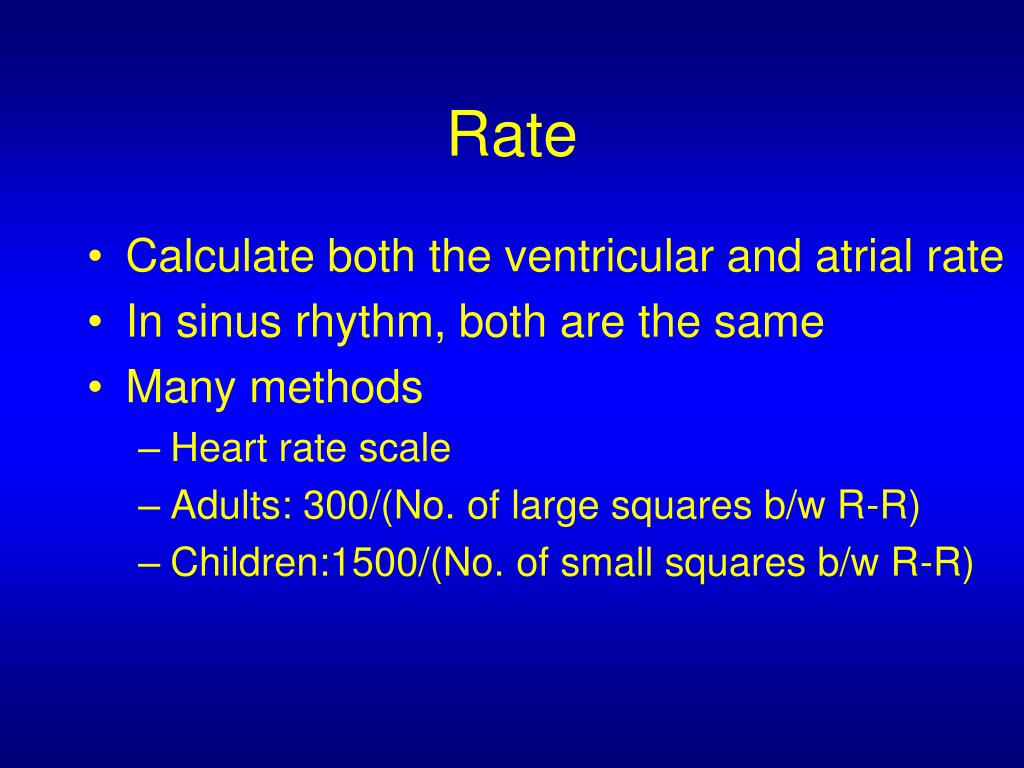 Rate

• Calculate both the ventricular and atrial rate
• In sinus rhythm, both are the same
• Many methods
– Heart rate scale
– Adults: 300/(No. of large squares b/w R-R)
– Children:1500/(No. of small squares b/w R-R)